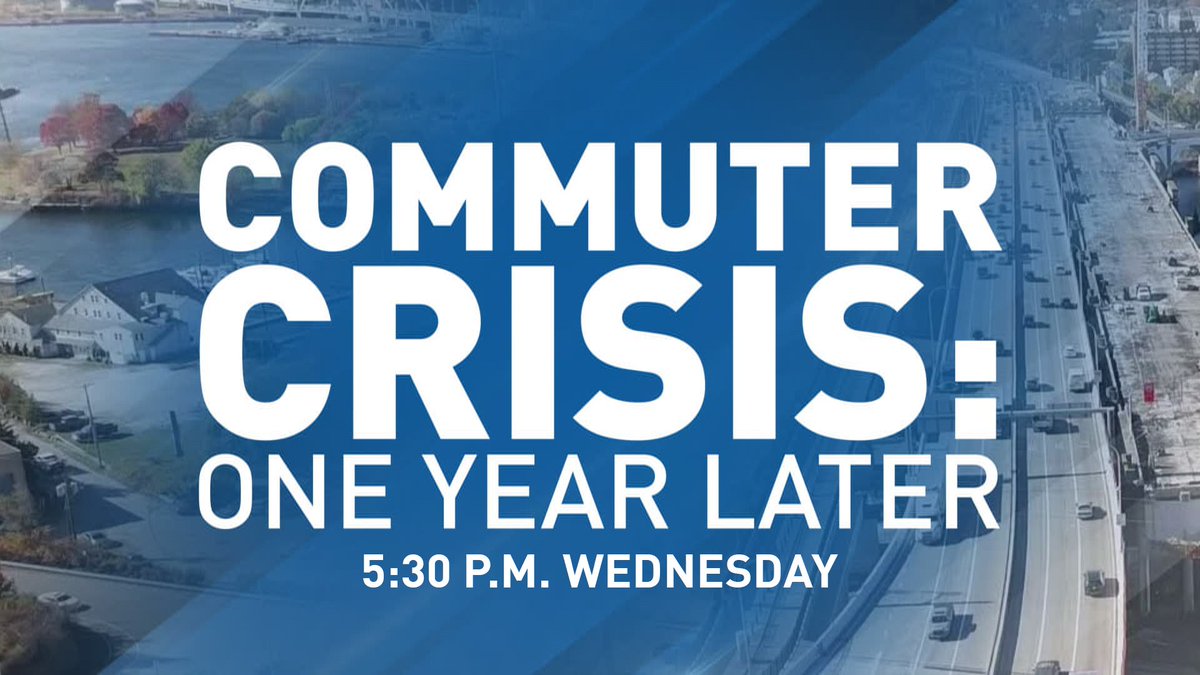 COMMUTER CRISIS:
ONE YEAR LATER
5:30 P.M. WEDNESDAY